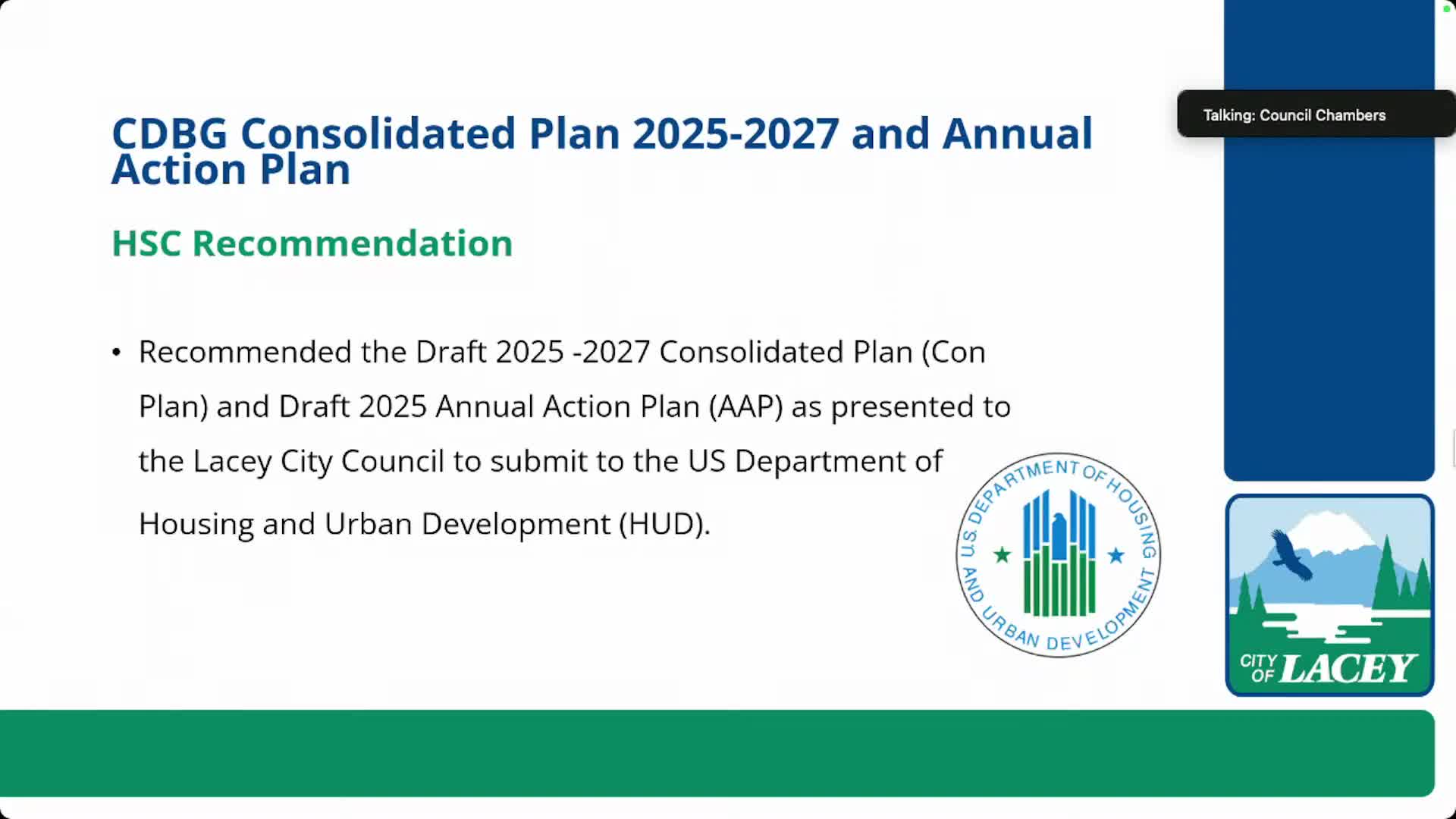 Talking: Council Chambers

CDBG Consolidated Plan 2025-2027 and Annual Action Plan

HSC Recommendation

• Recommended the Draft 2025 -2027 Consolidated Plan (Con Plan) and Draft 2025 Annual Action Plan (AAP) as presented to the Lacey City Council to submit to the US Department of Housing and Urban Development (HUD).

U.S. DEPARTMENT OF HOUSING AND URBAN DEVELOPMENT

CITY OF LACEY